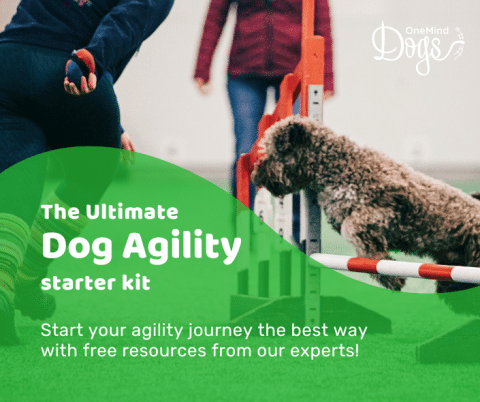 OneMind Dogs

The Ultimate
Dog Agility
starter kit

Start your agility journey the best way with free resources from our experts!